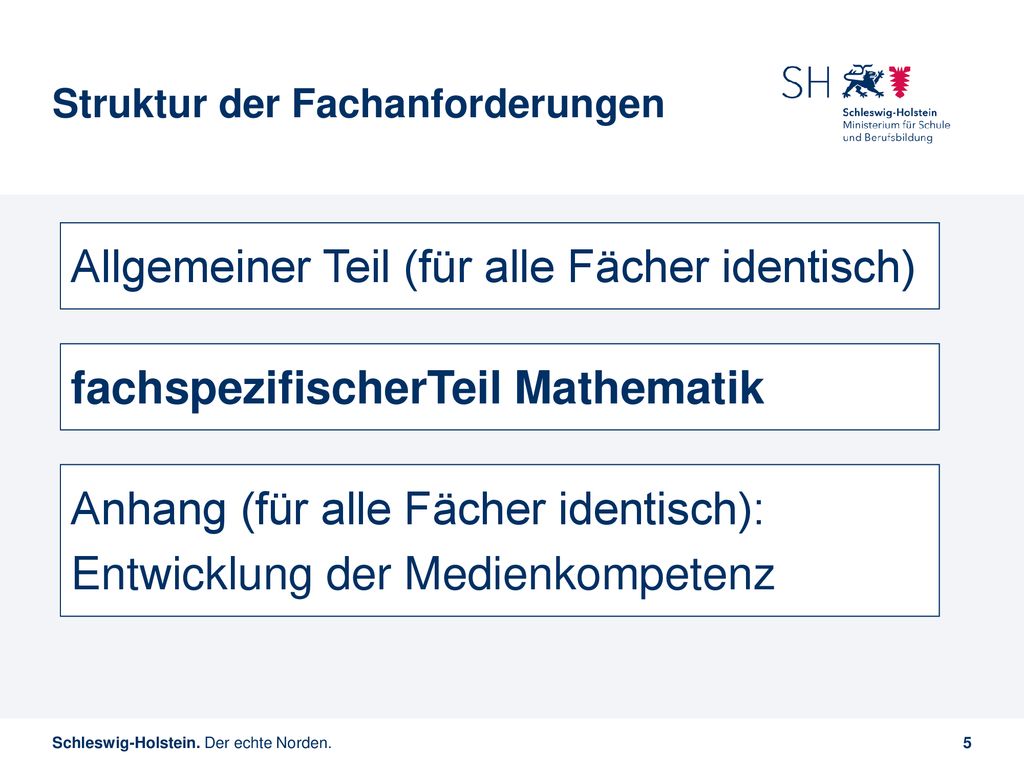 Struktur der Fachanforderungen

SH
Schleswig-Holstein
Ministerium für Schule und Berufsbildung

Allgemeiner Teil (für alle Fächer identisch)

fachspezifischerTeil Mathematik

Anhang (für alle Fächer identisch):
Entwicklung der Medienkompetenz

Schleswig-Holstein. Der echte Norden.

5